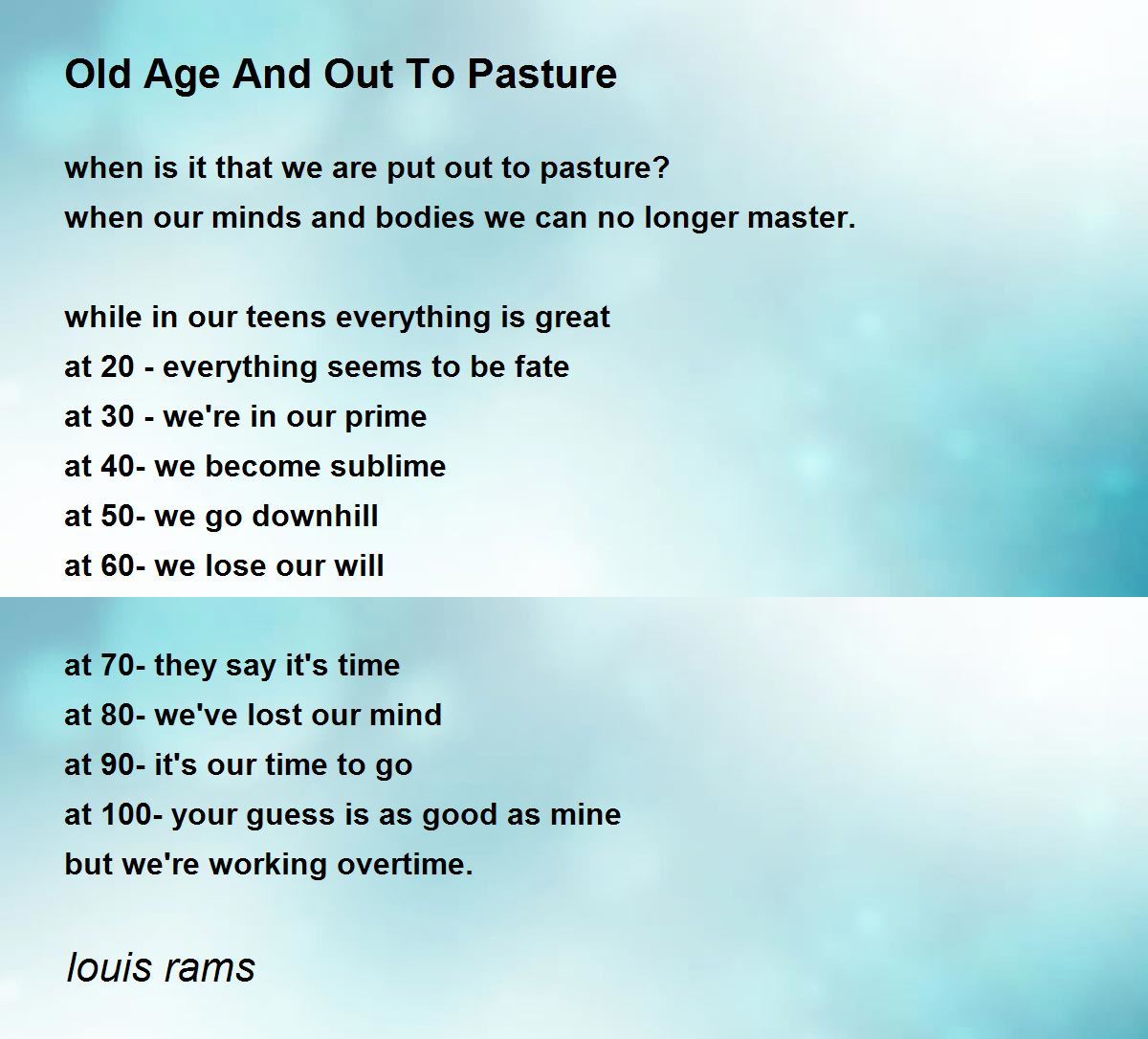 Old Age And Out To Pasture

when is it that we are put out to pasture?
when our minds and bodies we can no longer master.

while in our teens everything is great
at 20 - everything seems to be fate
at 30 - we're in our prime
at 40- we become sublime
at 50- we go downhill
at 60- we lose our will

at 70- they say it's time
at 80- we've lost our mind
at 90- it's our time to go
at 100- your guess is as good as mine
but we're working overtime.

louis rams